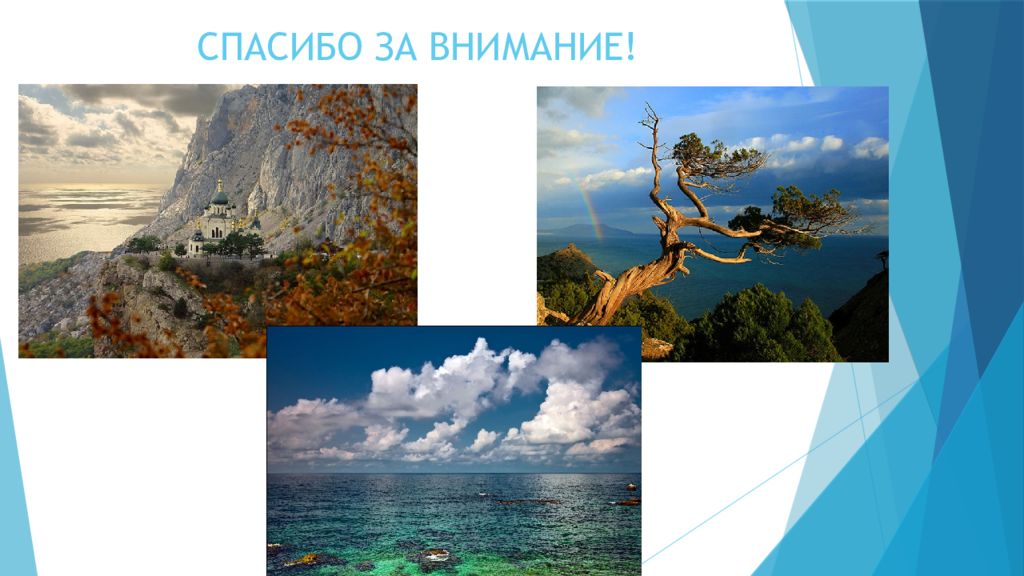 СПАСИБО ЗА ВНИМАНИЕ!